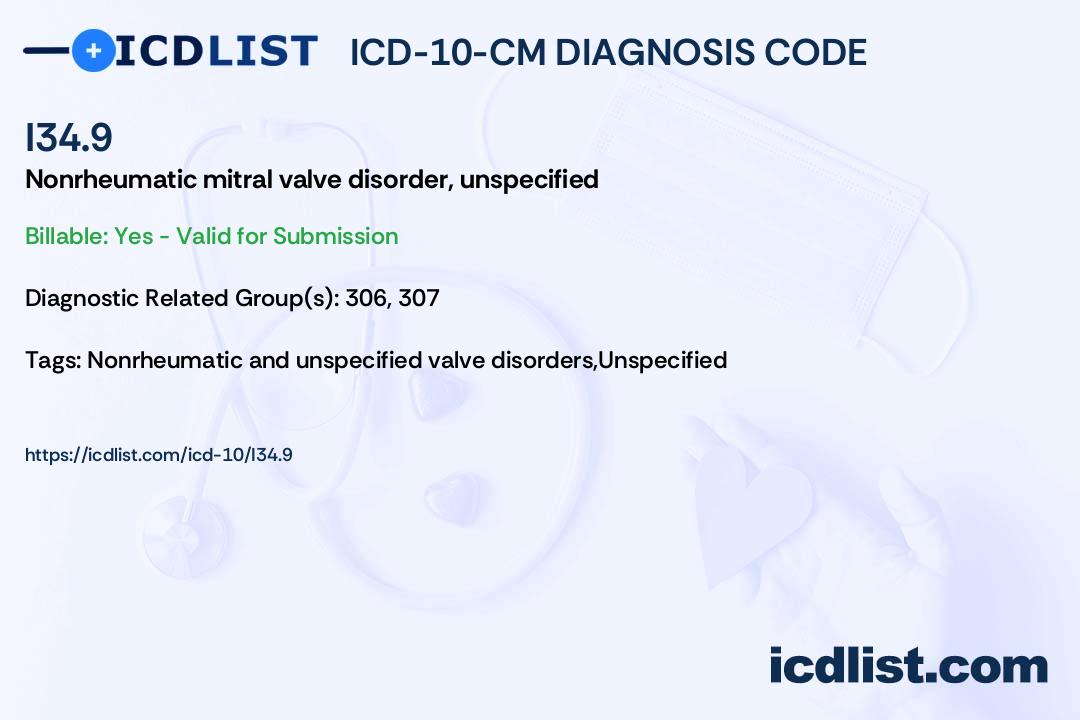 ICDLIST ICD-10-CM DIAGNOSIS CODE

I34.9

Nonrheumatic mitral valve disorder, unspecified

Billable: Yes - Valid for Submission

Diagnostic Related Group(s): 306, 307

Tags: Nonrheumatic and unspecified valve disorders,Unspecified

https://icdlist.com/icd-10/I34.9

icdlist.com